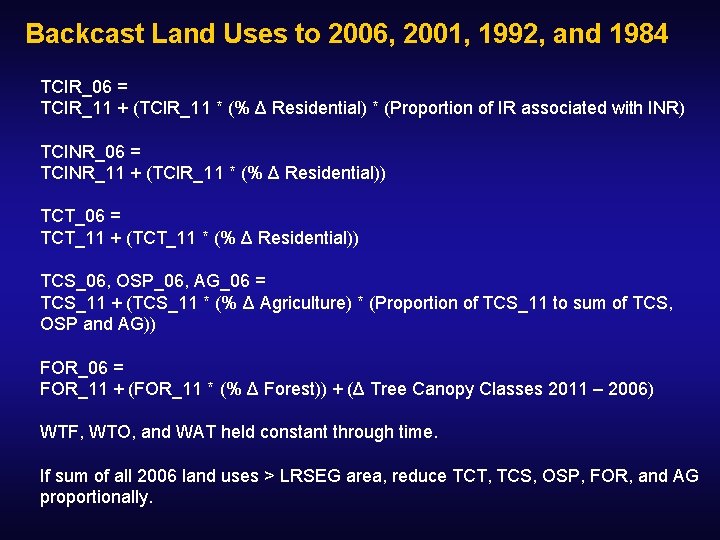 Backcast Land Uses to 2006, 2001, 1992, and 1984

TCIR_06 =
TCIR_11 + (TCIR_11 * (% Δ Residential) * (Proportion of IR associated with INR)

TCINR_06 =
TCINR_11 + (TCIR_11 * (% Δ Residential))

TCT_06 =
TCT_11 + (TCT_11 * (% Δ Residential))

TCS_06, OSP_06, AG_06 =
TCS_11 + (TCS_11 * (% Δ Agriculture) * (Proportion of TCS_11 to sum of TCS, OSP and AG))

FOR_06 =
FOR_11 + (FOR_11 * (% Δ Forest)) + (Δ Tree Canopy Classes 2011 – 2006)

WTF, WTO, and WAT held constant through time.

If sum of all 2006 land uses > LRSEG area, reduce TCT, TCS, OSP, FOR, and AG proportionally.